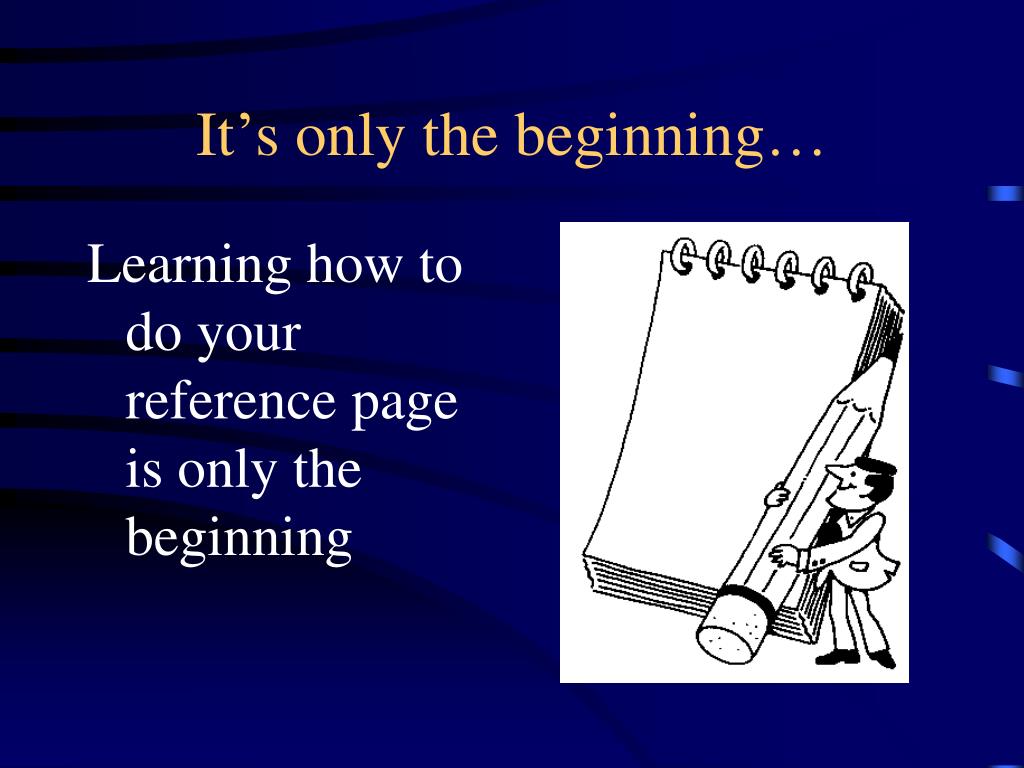 It’s only the beginning…

Learning how to do your reference page is only the beginning